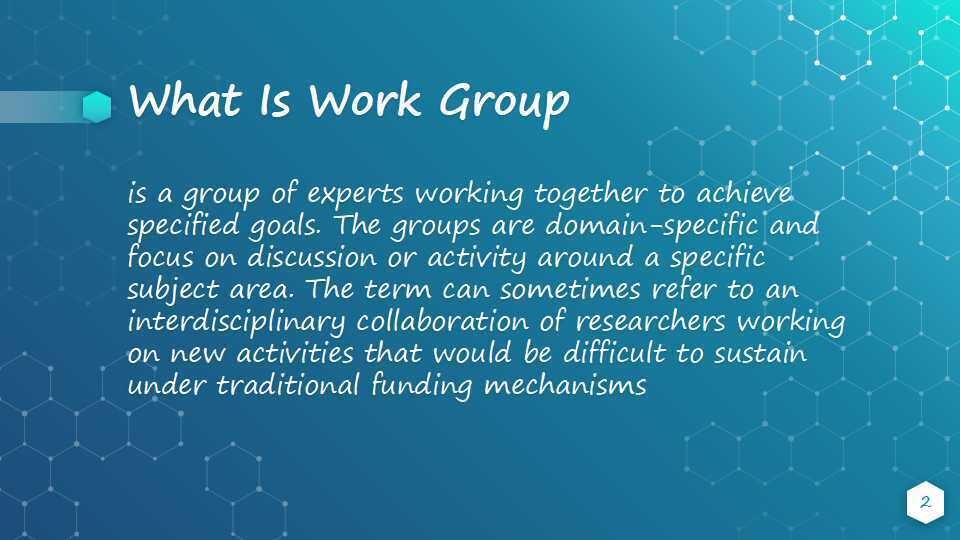 What Is Work Group

is a group of experts working together to achieve specified goals. The groups are domain-specific and focus on discussion or activity around a specific subject area. The term can sometimes refer to an interdisciplinary collaboration of researchers working on new activities that would be difficult to sustain under traditional funding mechanisms

2